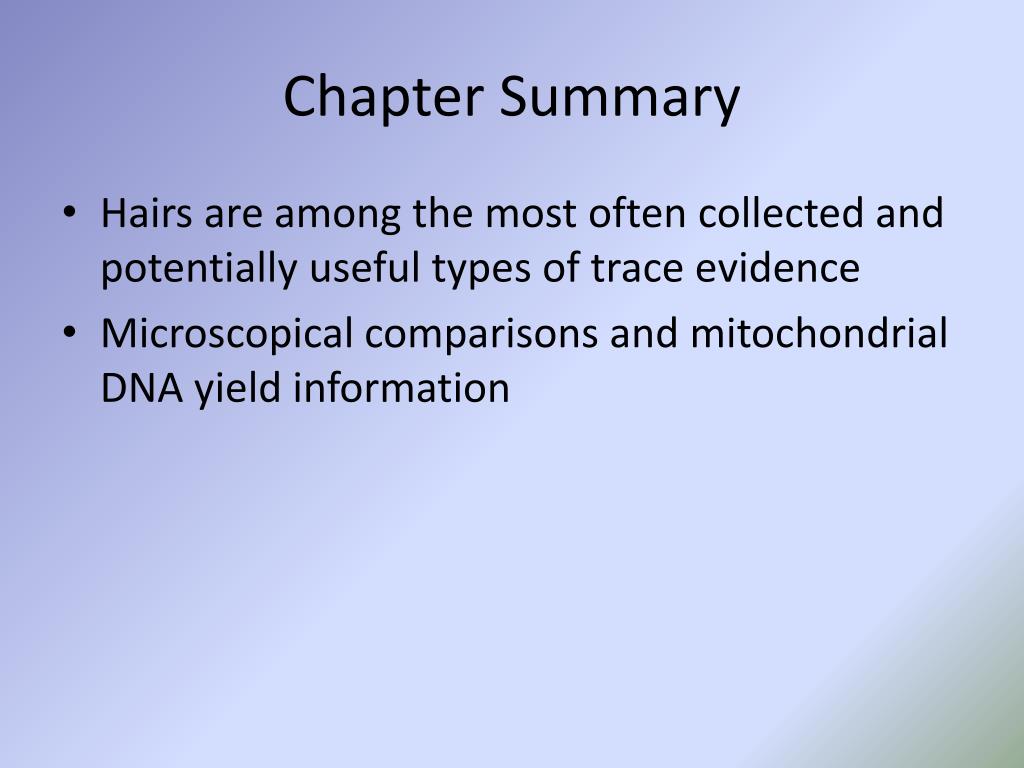 Chapter Summary

• Hairs are among the most often collected and potentially useful types of trace evidence
• Microscopical comparisons and mitochondrial DNA yield information